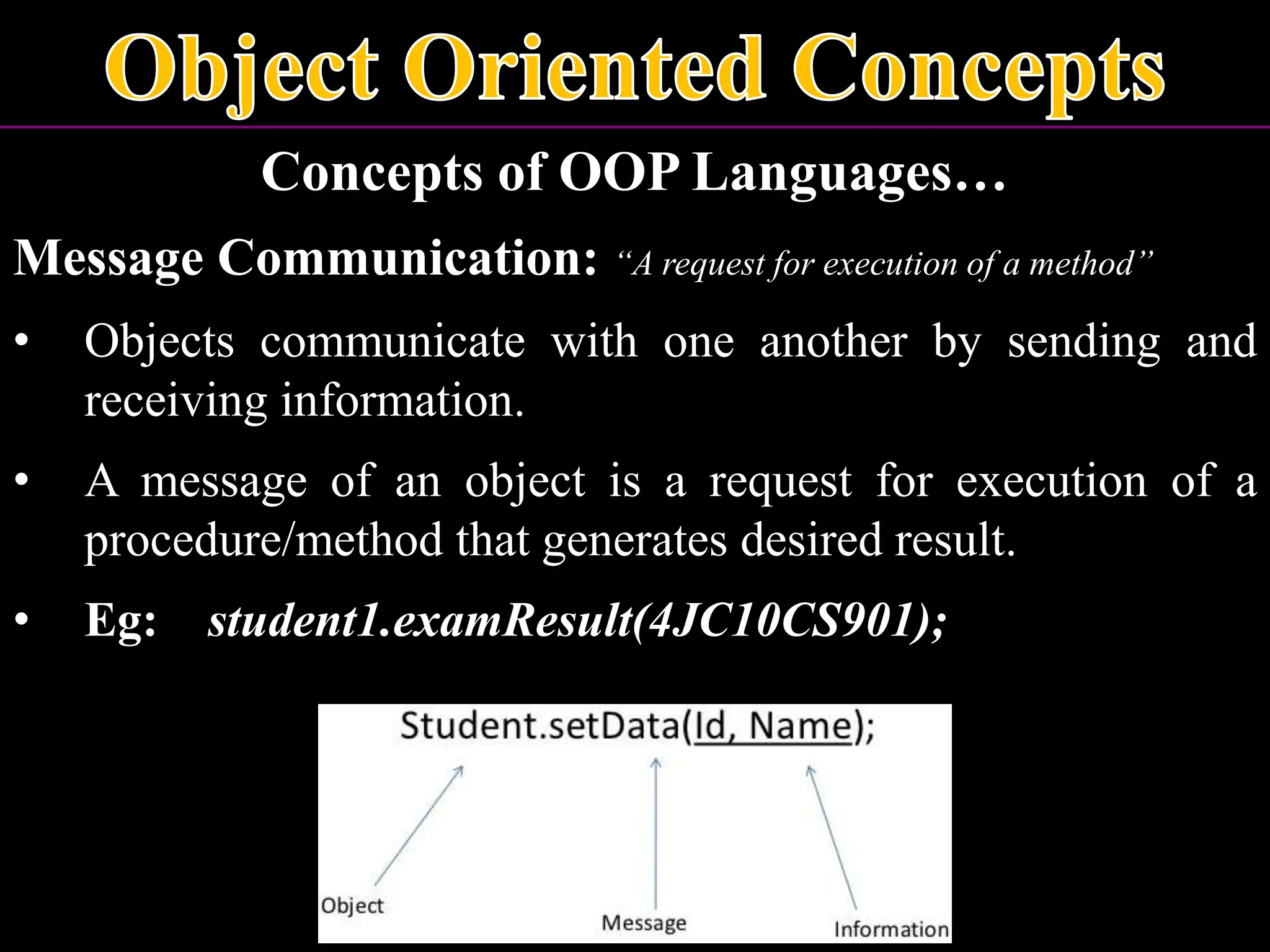 Object Oriented Concepts

Concepts of OOP Languages…

Message Communication: “A request for execution of a method”

• Objects communicate with one another by sending and receiving information.

• A message of an object is a request for execution of a procedure/method that generates desired result.

• Eg: student1.examResult(4JC10CS901);

Student.setData(Id, Name);

Object

Message

Information